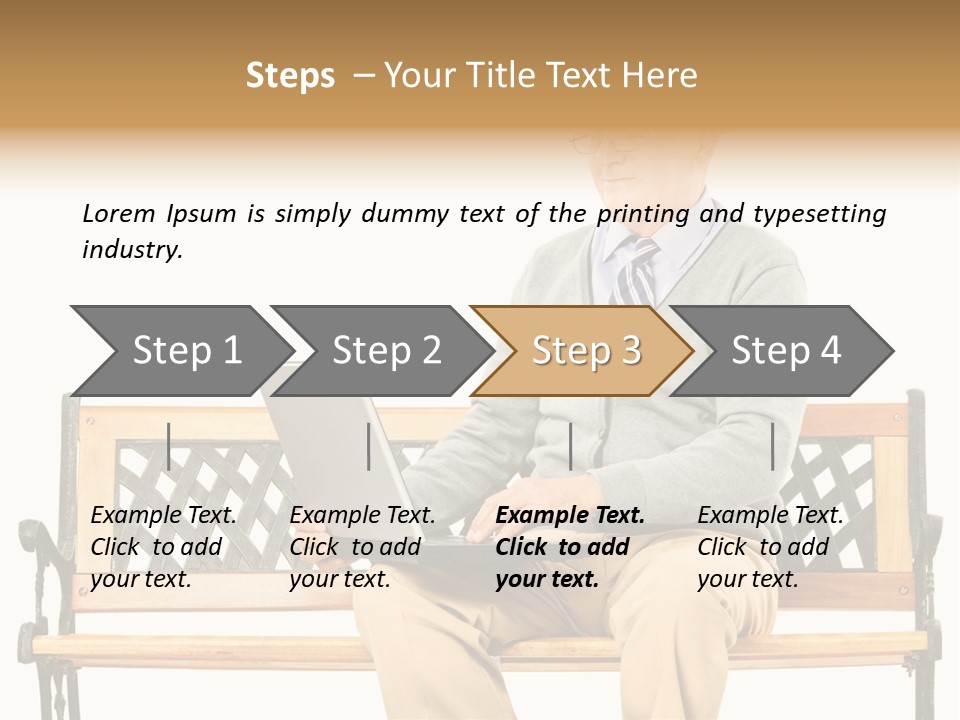 Steps – Your Title Text Here

Lorem Ipsum is simply dummy text of the printing and typesetting industry.

Step 1

Step 2

Step 3

Step 4

Example Text. Click to add your text.

Example Text. Click to add your text.

Example Text. Click to add your text.

Example Text. Click to add your text.